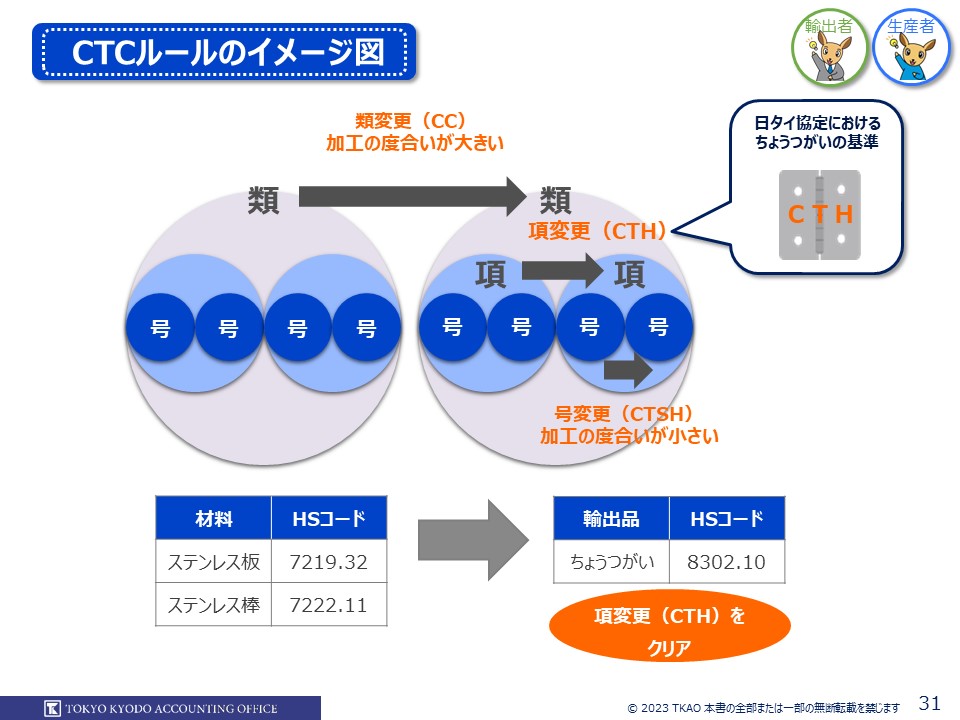 CTCルールのイメージ図

輸出者

生産者

類変更（CC）
加工の度合いが大きい

日タイ協定における
ちょうつがいの基準

CTH

類

類

項変更（CTH）

項

項

号 号 号 号

号 号 号 号

号変更（CTSH）
加工の度合いが小さい

| 材料 | HSコード |
|---|---|
| ステンレス板 | 7219.32 |
| ステンレス棒 | 7222.11 |

| 輸出品 | HSコード |
|---|---|
| ちょうつがい | 8302.10 |

項変更（CTH）を
クリア

TOKYO KYODO ACCOUNTING OFFICE

© 2023 TKAO 本書の全部または一部の無断転載を禁じます

31